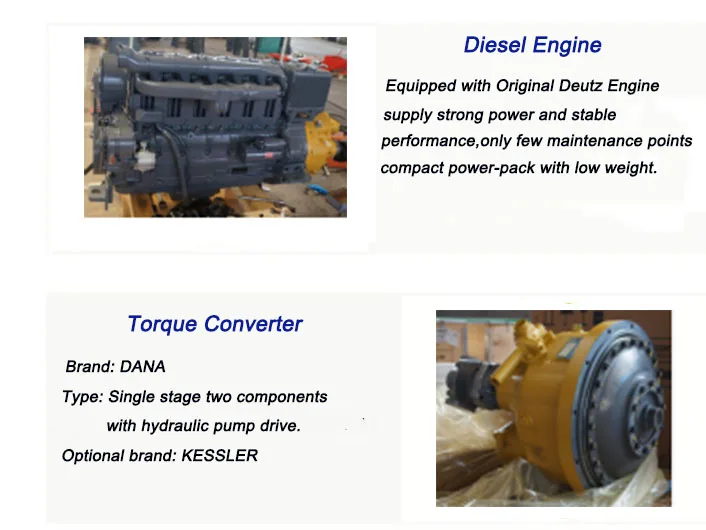 Diesel Engine

Equipped with Original Deutz Engine supply strong power and stable performance,only few maintenance points compact power-pack with low weight.

Torque Converter

Brand: DANA

Type: Single stage two components with hydraulic pump drive.

Optional brand: KESSLER